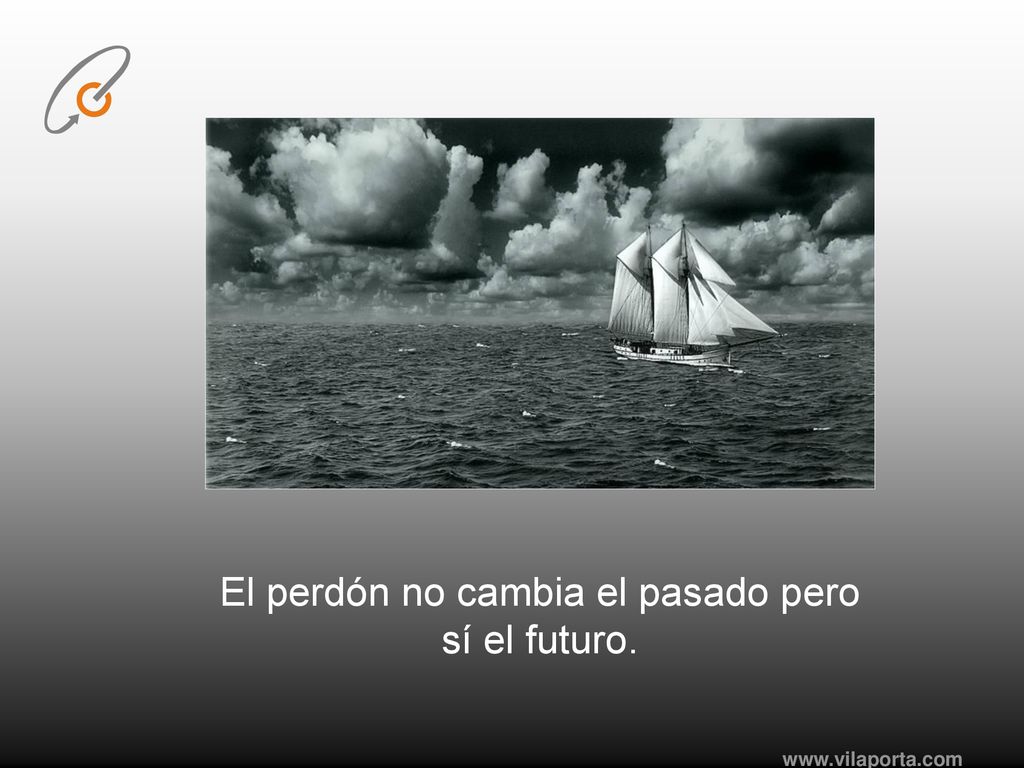 El perdón no cambia el pasado pero sí el futuro.

www.vilaporta.com